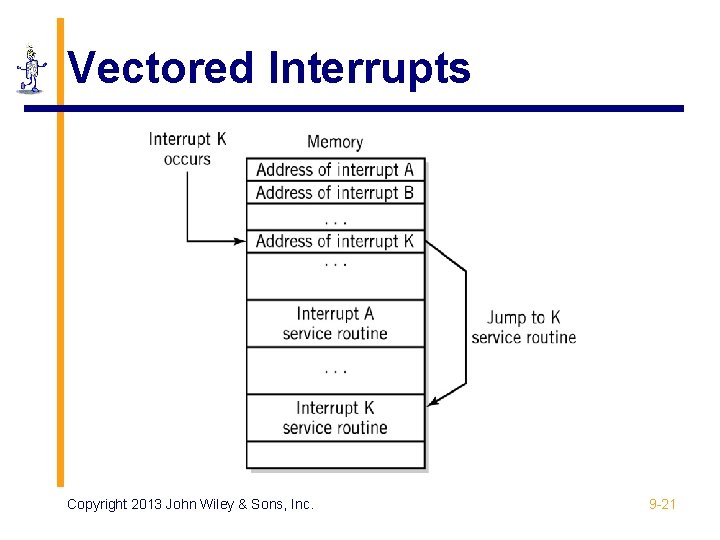 Vectored Interrupts

Interrupt K occurs

Memory

Address of interrupt A

Address of interrupt B

. . .

Address of interrupt K

. . .

Interrupt A service routine

. . .

Interrupt K service routine

Jump to K service routine

Copyright 2013 John Wiley & Sons, Inc.

9-21